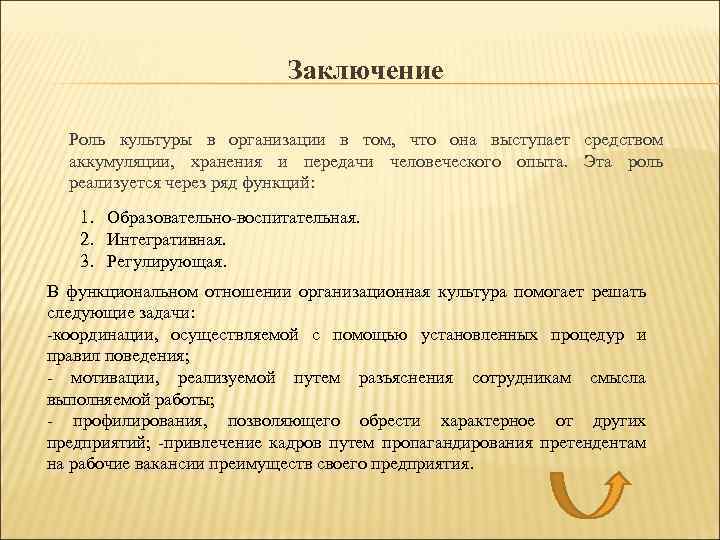 Заключение

Роль культуры в организации в том, что она выступает средством аккумуляции, хранения и передачи человеческого опыта. Эта роль реализуется через ряд функций:

1. Образовательно-воспитательная.
2. Интегративная.
3. Регулирующая.

В функциональном отношении организационная культура помогает решать следующие задачи:
-координации, осуществляемой с помощью установленных процедур и правил поведения;
- мотивации, реализуемой путем разъяснения сотрудникам смысла выполняемой работы;
- профилирования, позволяющего обрести характерное от других предприятий; -привлечение кадров путем пропагандирования претендентам на рабочие вакансии преимуществ своего предприятия.